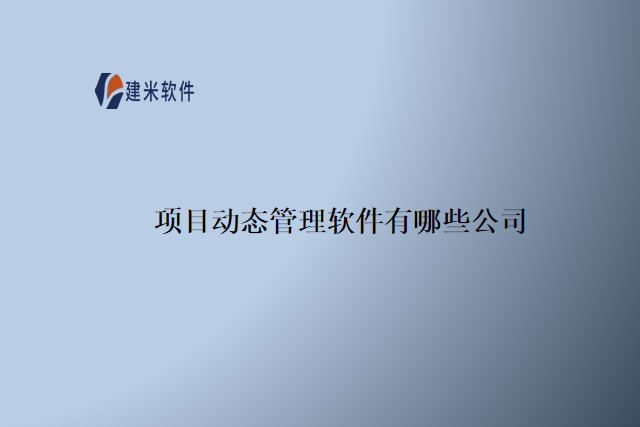 建米软件

项目动态管理软件有哪些公司